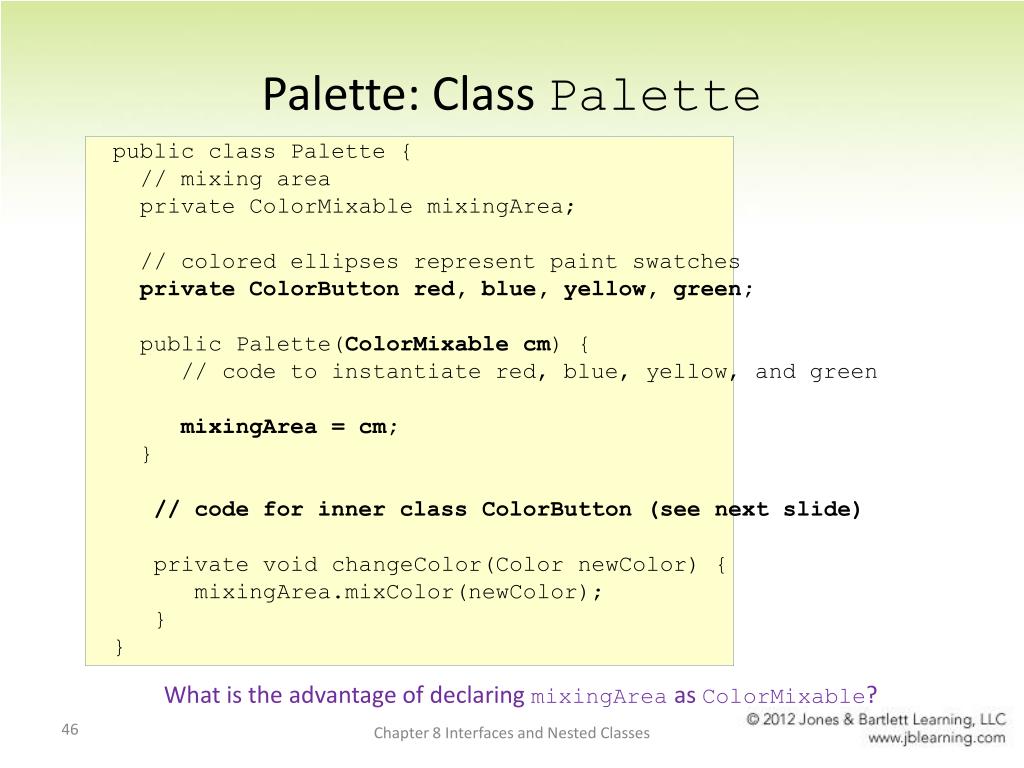 Palette: Class Palette

public class Palette {
  // mixing area
  private ColorMixable mixingArea;

  // colored ellipses represent paint swatches
  private ColorButton red, blue, yellow, green;

  public Palette(ColorMixable cm) {
    // code to instantiate red, blue, yellow, and green

    mixingArea = cm;
  }

  // code for inner class ColorButton (see next slide)

  private void changeColor(Color newColor) {
    mixingArea.mixColor(newColor);
  }
}

What is the advantage of declaring mixingArea as ColorMixable?

46

Chapter 8 Interfaces and Nested Classes

© 2012 Jones & Bartlett Learning, LLC
www.jblearning.com